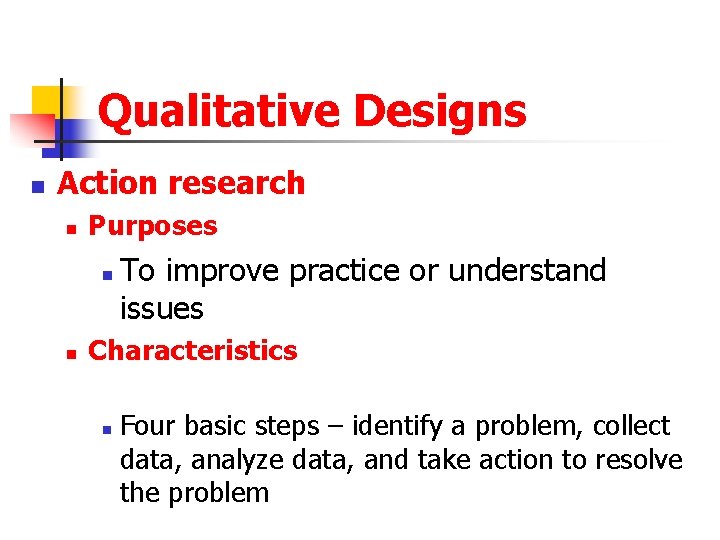 Qualitative Designs

Action research

Purposes

To improve practice or understand issues

Characteristics

Four basic steps – identify a problem, collect data, analyze data, and take action to resolve the problem